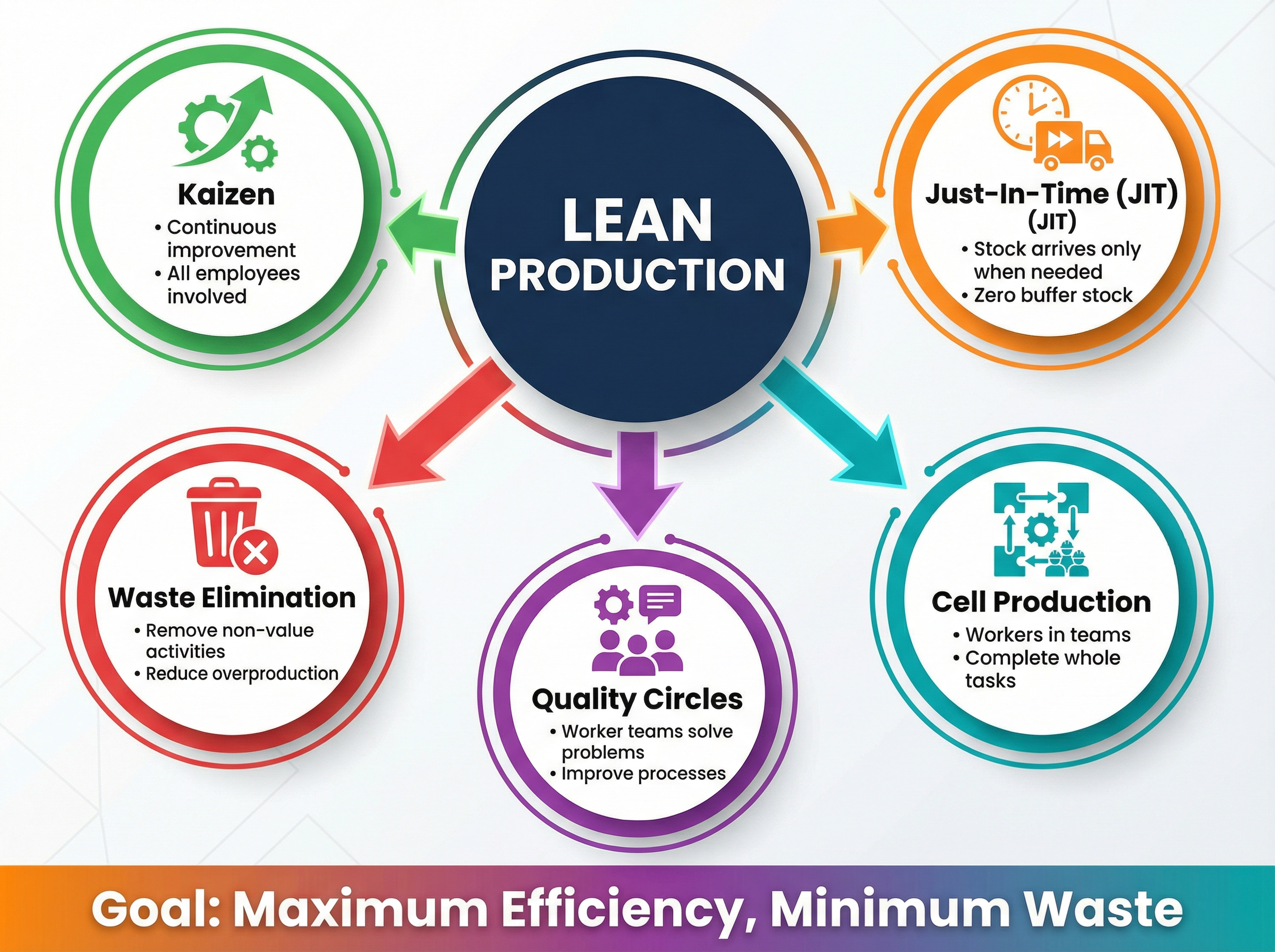 LEAN PRODUCTION

Kaizen
• Continuous improvement
• All employees involved

Just-In-Time (JIT) (JIT)
• Stock arrives only when needed
• Zero buffer stock

Waste Elimination
• Remove non-value activities
• Reduce overproduction

Quality Circles
• Worker teams solve problems
• Improve processes

Cell Production
• Workers in teams
• Complete whole tasks

Goal: Maximum Efficiency, Minimum Waste